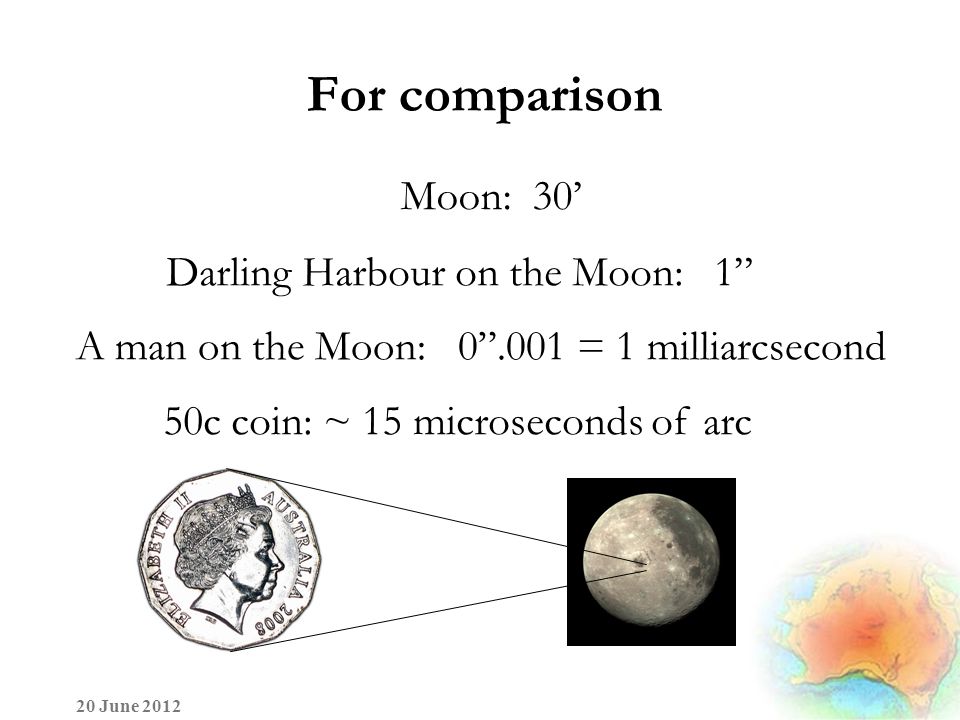 For comparison

Moon: 30’

Darling Harbour on the Moon: 1”

A man on the Moon: 0”.001 = 1 milliarcsecond

50c coin: ~ 15 microseconds of arc

ELIZABETH II AUSTRALIA 2008

20 June 2012